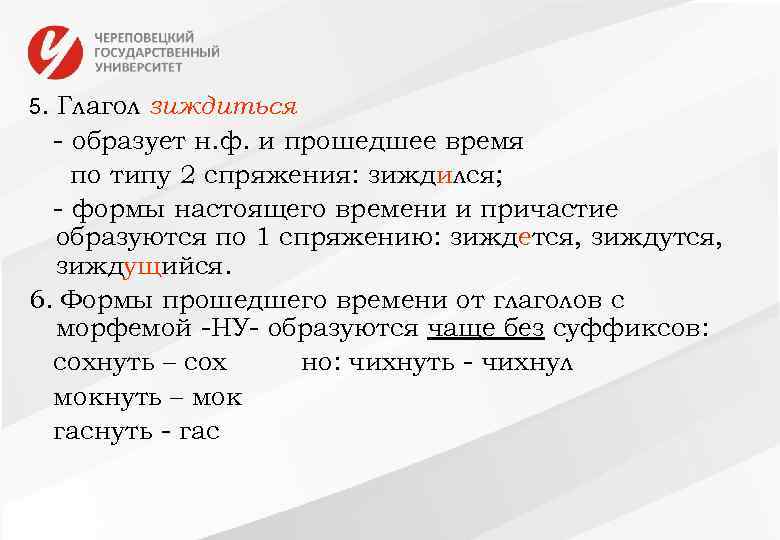 ЧЕРЕПОВЕЦКИЙ ГОСУДАРСТВЕННЫЙ УНИВЕРСИТЕТ

5. Глагол зиждиться

- образует н.ф. и прошедшее время по типу 2 спряжения: зиждился;

- формы настоящего времени и причастие образуются по 1 спряжению: зиждется, зиждутся, зиждущийся.

6. Формы прошедшего времени от глаголов с морфемой -НУ- образуются чаще без суффиксов:

сохнуть – сох но: чихнуть - чихнул

мокнуть – мок

гаснуть - гас